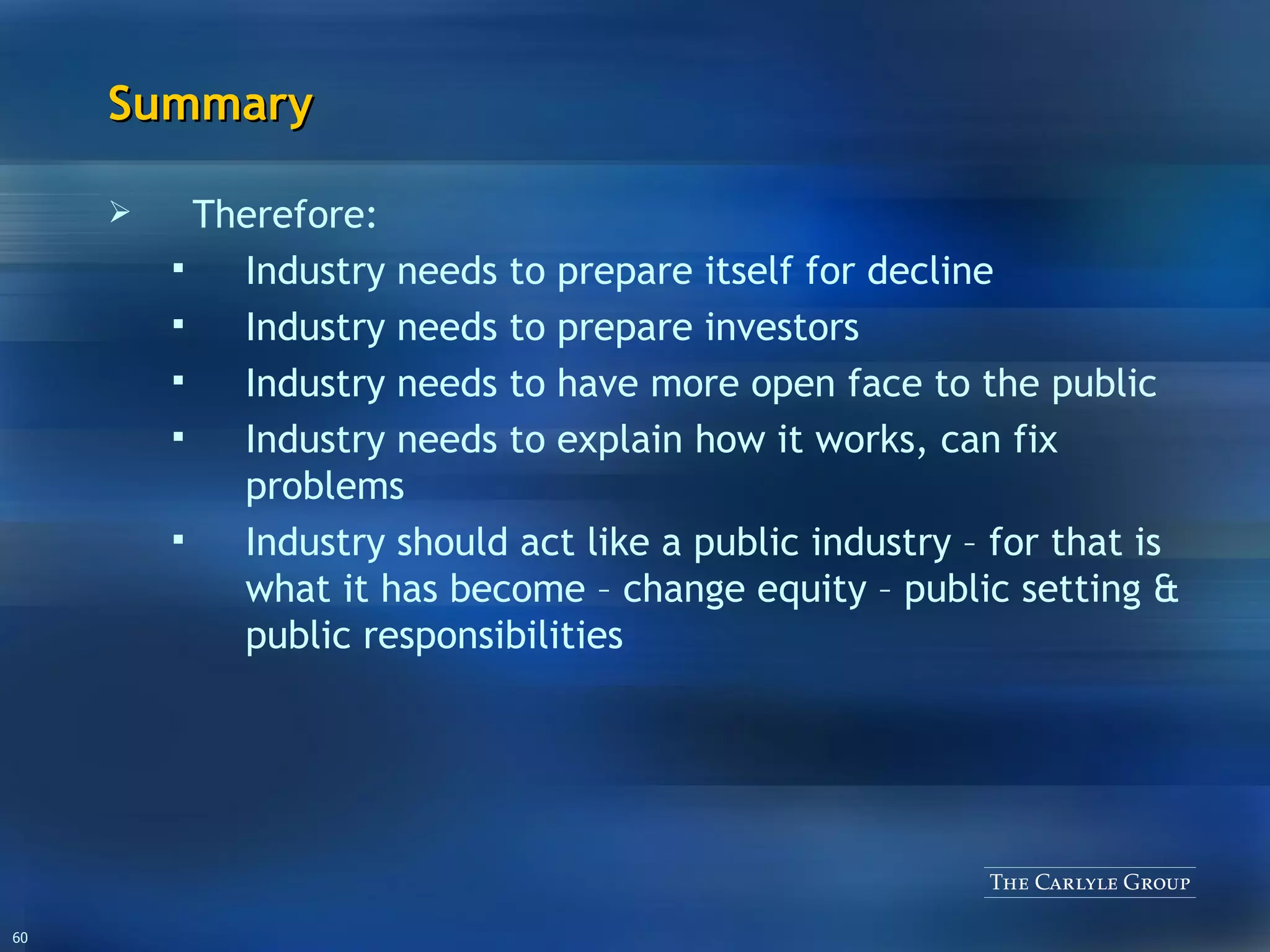 Summary

➢ Therefore:

▪ Industry needs to prepare itself for decline
▪ Industry needs to prepare investors
▪ Industry needs to have more open face to the public
▪ Industry needs to explain how it works, can fix problems
▪ Industry should act like a public industry – for that is what it has become – change equity – public setting & public responsibilities

THE CARLYLE GROUP

60